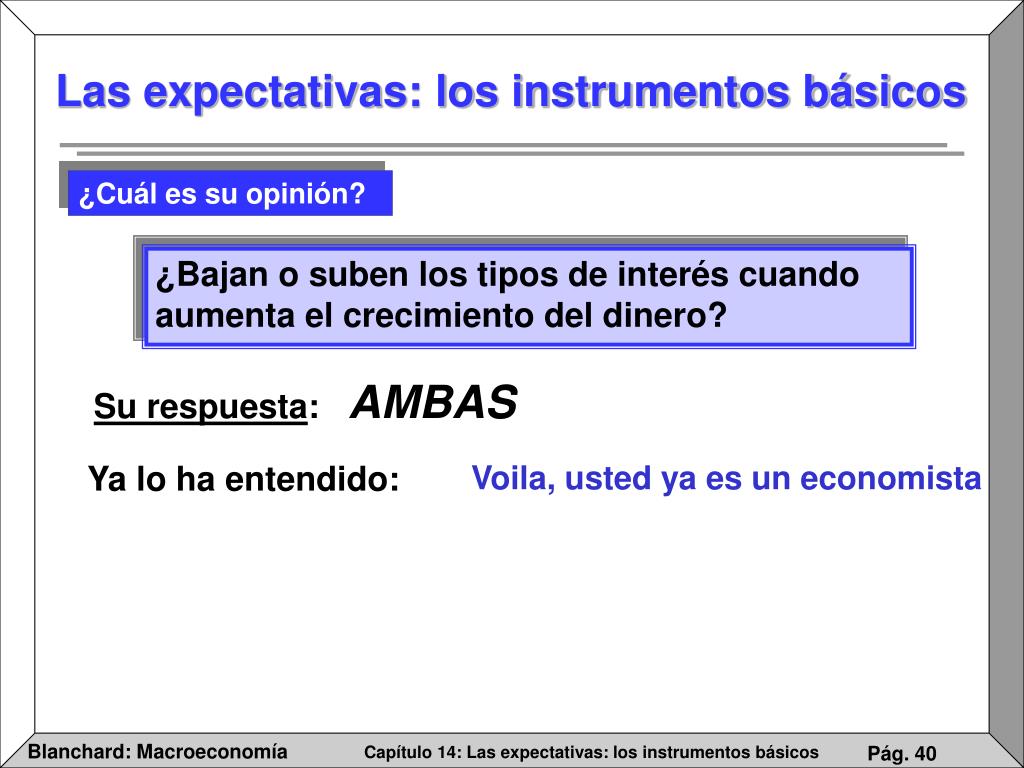 Las expectativas: los instrumentos básicos

¿Cuál es su opinión?

¿Bajan o suben los tipos de interés cuando aumenta el crecimiento del dinero?

Su respuesta: AMBAS

Ya lo ha entendido: Voila, usted ya es un economista

Blanchard: Macroeconomía Capítulo 14: Las expectativas: los instrumentos básicos Pág. 40